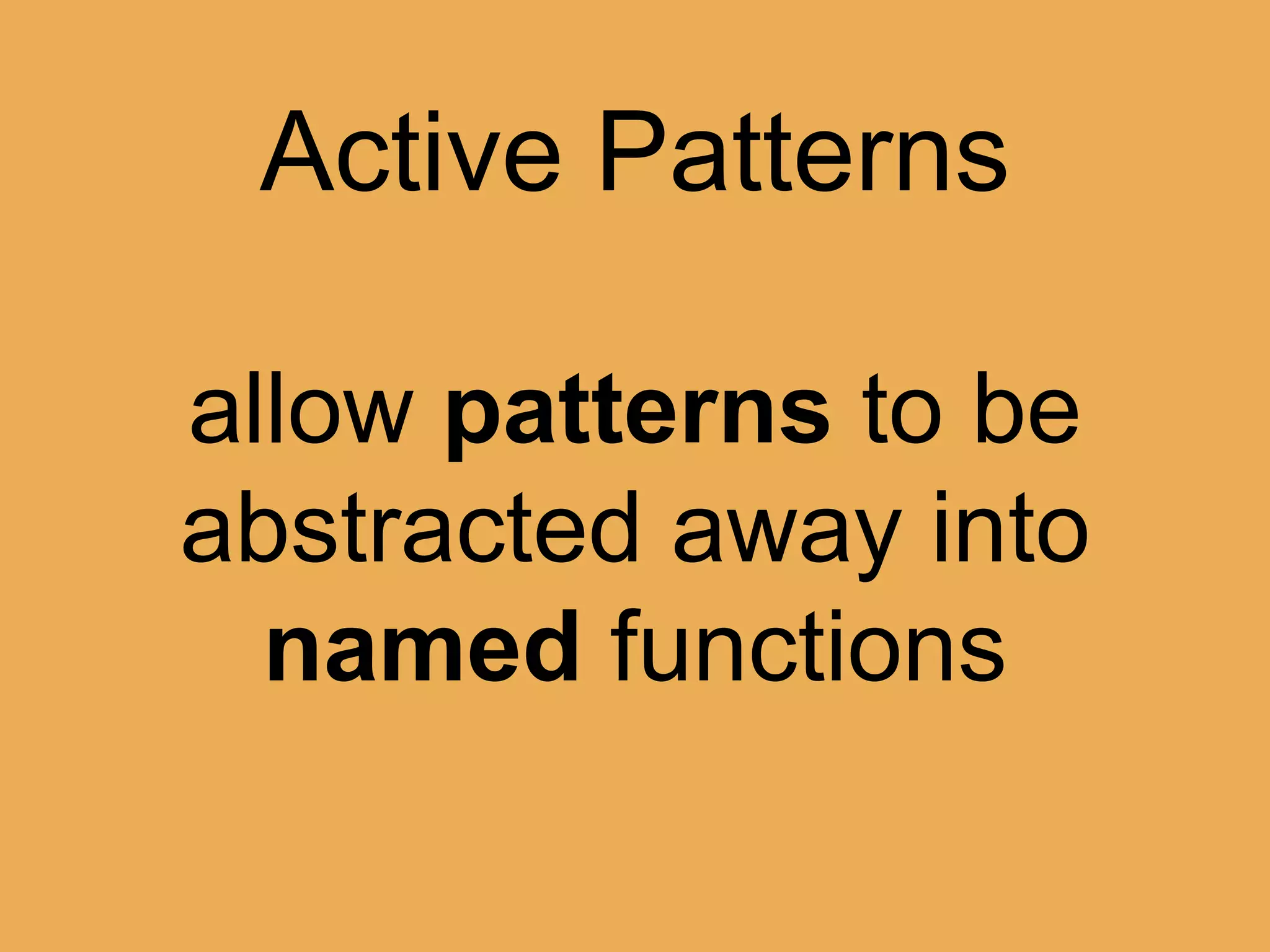 Active Patterns

allow patterns to be abstracted away into named functions